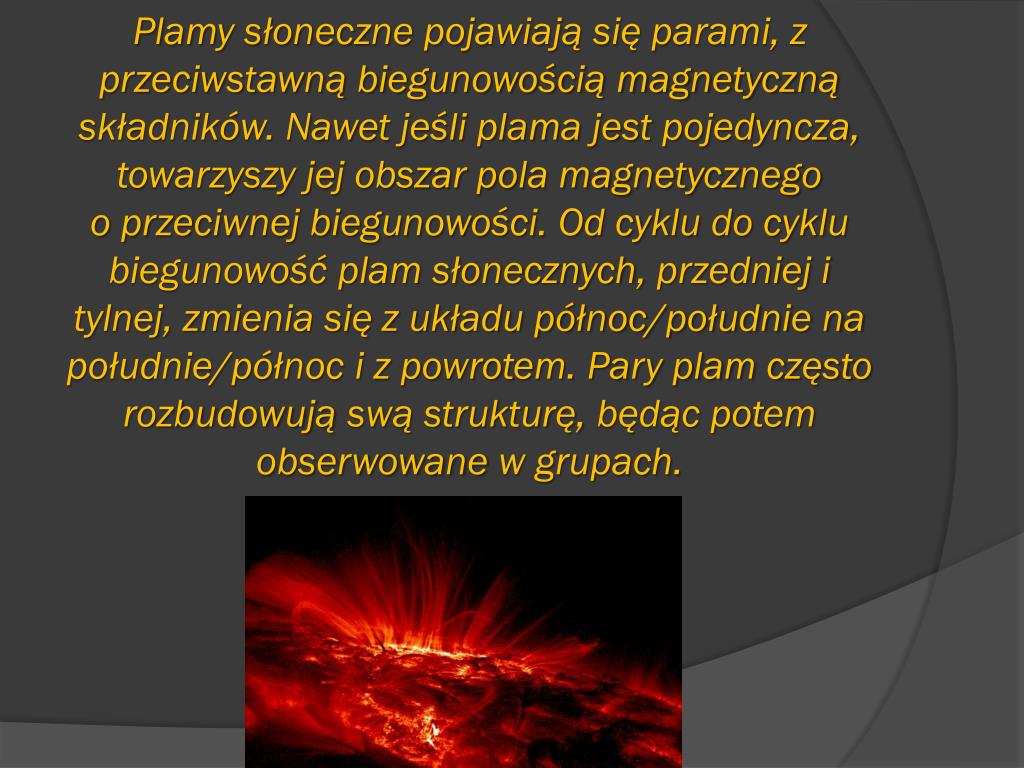 Plamy słoneczne pojawiają się parami, z przeciwstawną biegunowością magnetyczną składników. Nawet jeśli plama jest pojedyncza, towarzyszy jej obszar pola magnetycznego o przeciwnej biegunowości. Od cyklu do cyklu biegunowość plam słonecznych, przedniej i tylnej, zmienia się z układu północ/południe na południe/północ i z powrotem. Pary plam często rozbudowują swą strukturę, będąc potem obserwowane w grupach.